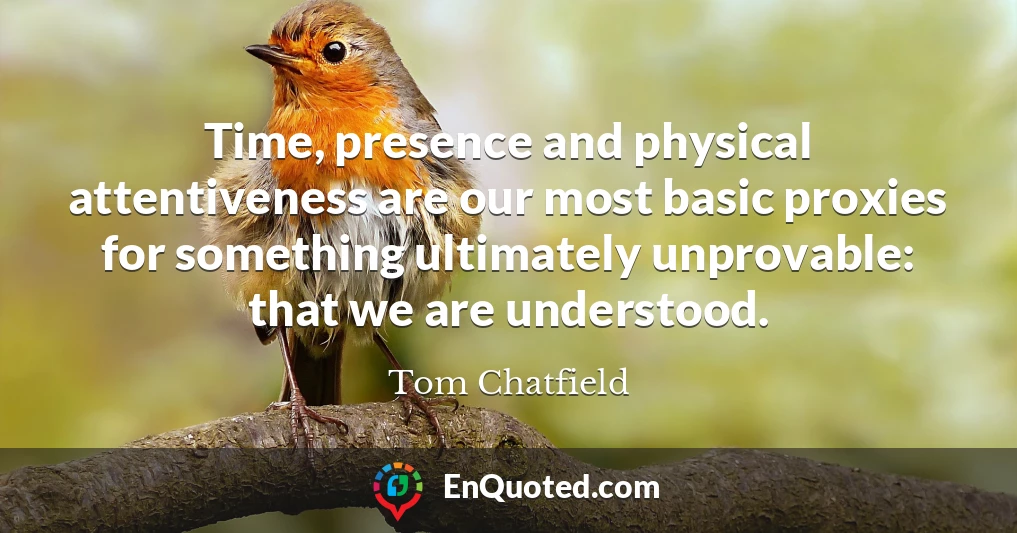 Time, presence and physical attentiveness are our most basic proxies for something ultimately unprovable: that we are understood.

Tom Chatfield

EnQuoted.com